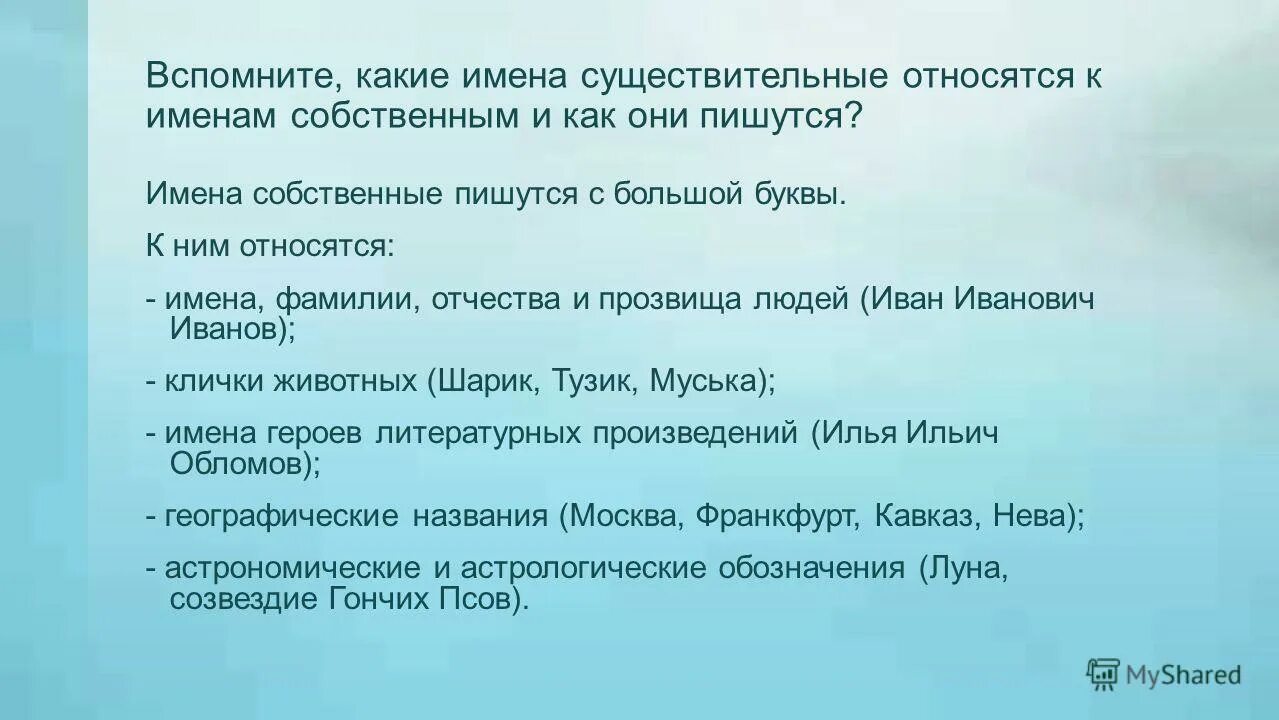 Вспомните, какие имена существительные относятся к именам собственным и как они пишутся?

Имена собственные пишутся с большой буквы.

К ним относятся:

- имена, фамилии, отчества и прозвища людей (Иван Иванович Иванов);

- клички животных (Шарик, Тузик, Муська);

- имена героев литературных произведений (Илья Ильич Обломов);

- географические названия (Москва, Франкфурт, Кавказ, Нева);

- астрономические и астрологические обозначения (Луна, созвездие Гончих Псов).

MyShared